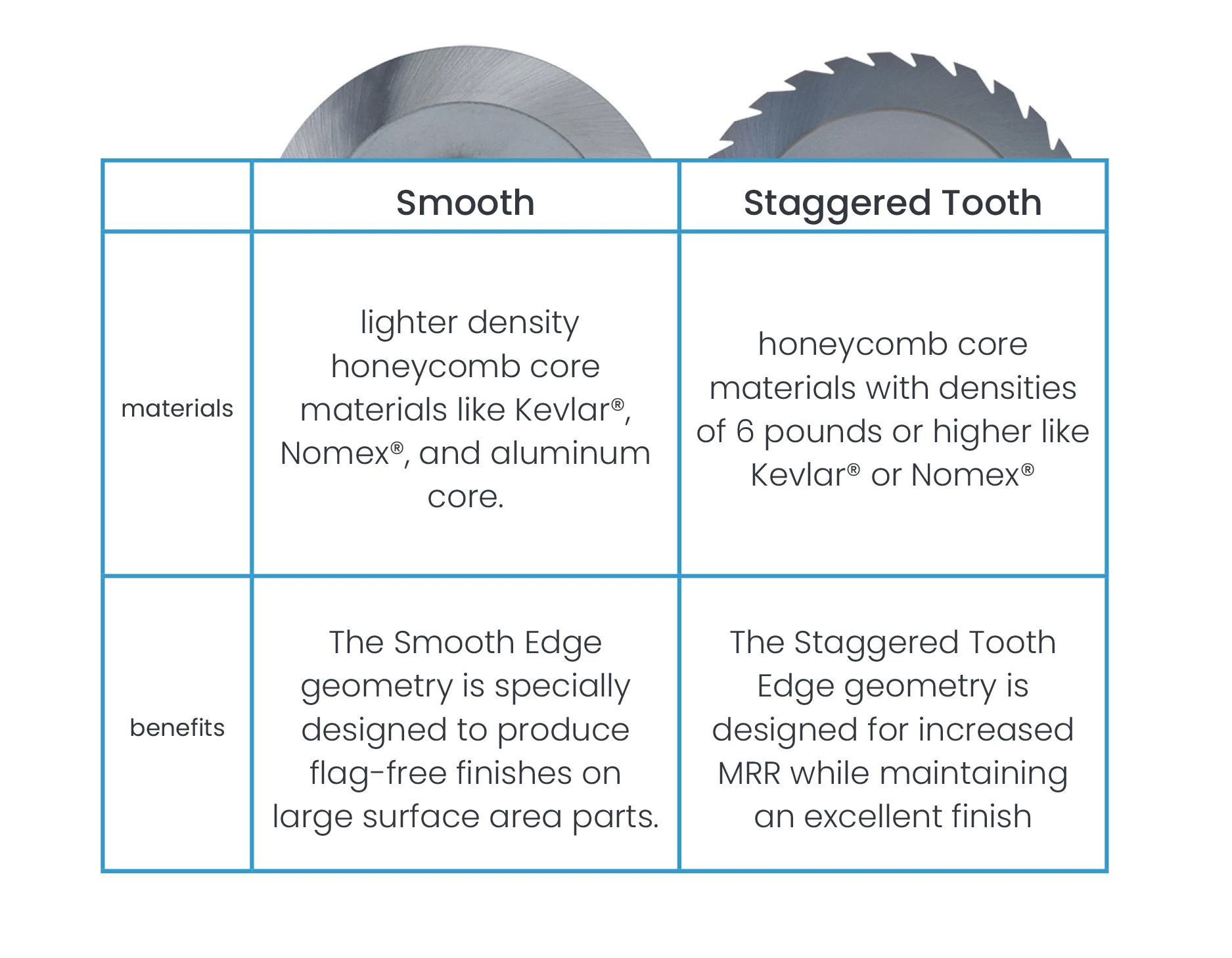 |  | Smooth | Staggered Tooth |
|---|---|---|
| materials | lighter density honeycomb core materials like Kevlar®, Nomex®, and aluminum core. | honeycomb core materials with densities of 6 pounds or higher like Kevlar® or Nomex® |
| benefits | The Smooth Edge geometry is specially designed to produce flag-free finishes on large surface area parts. | The Staggered Tooth Edge geometry is designed for increased MRR while maintaining an excellent finish |